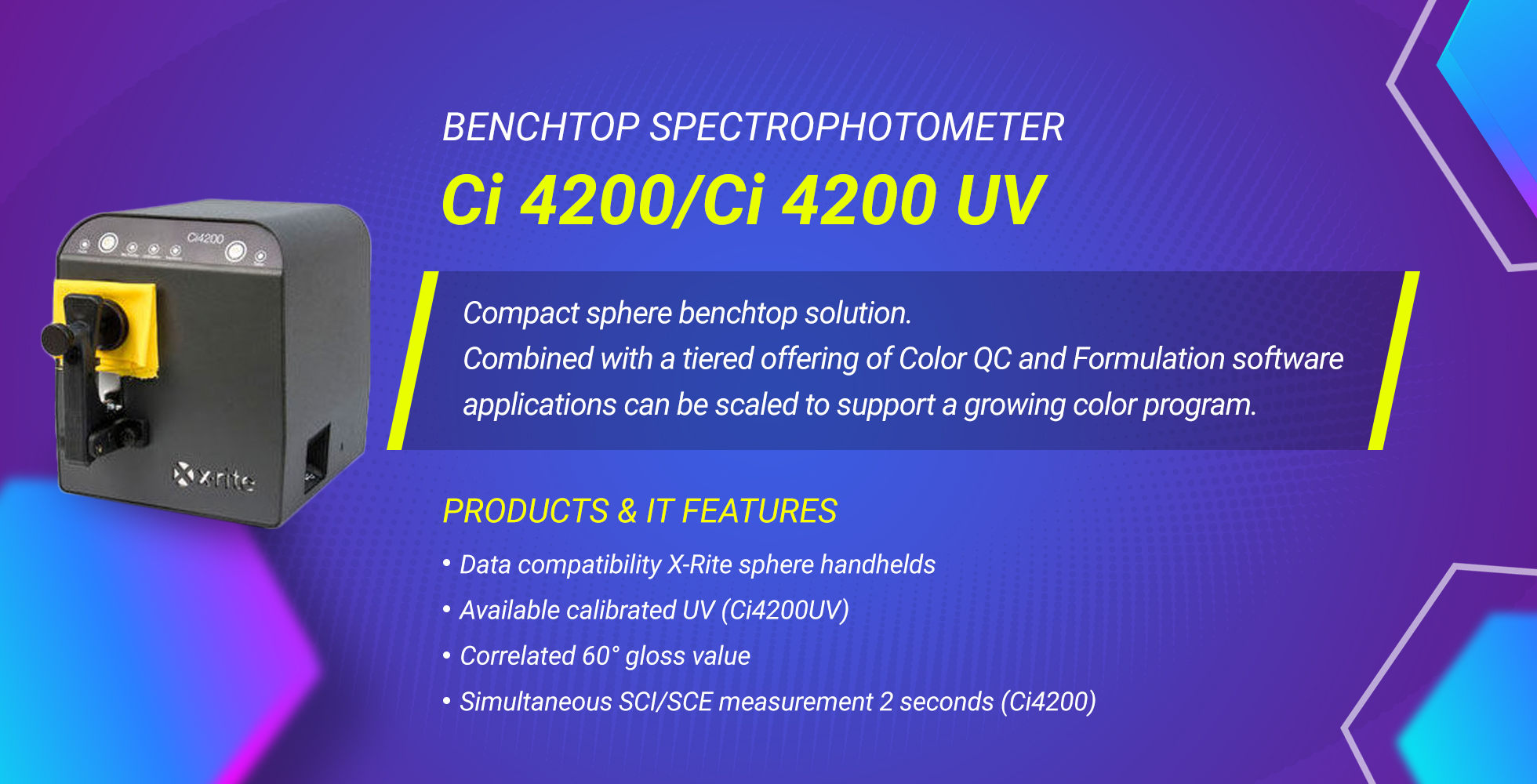 Ci4200

x·rite

BENCHTOP SPECTROPHOTOMETER

Ci 4200/Ci 4200 UV

Compact sphere benchtop solution.
Combined with a tiered offering of Color QC and Formulation software applications can be scaled to support a growing color program.

PRODUCTS & IT FEATURES

• Data compatibility X-Rite sphere handhelds
• Available calibrated UV (Ci4200UV)
• Correlated 60° gloss value
• Simultaneous SCI/SCE measurement 2 seconds (Ci4200)